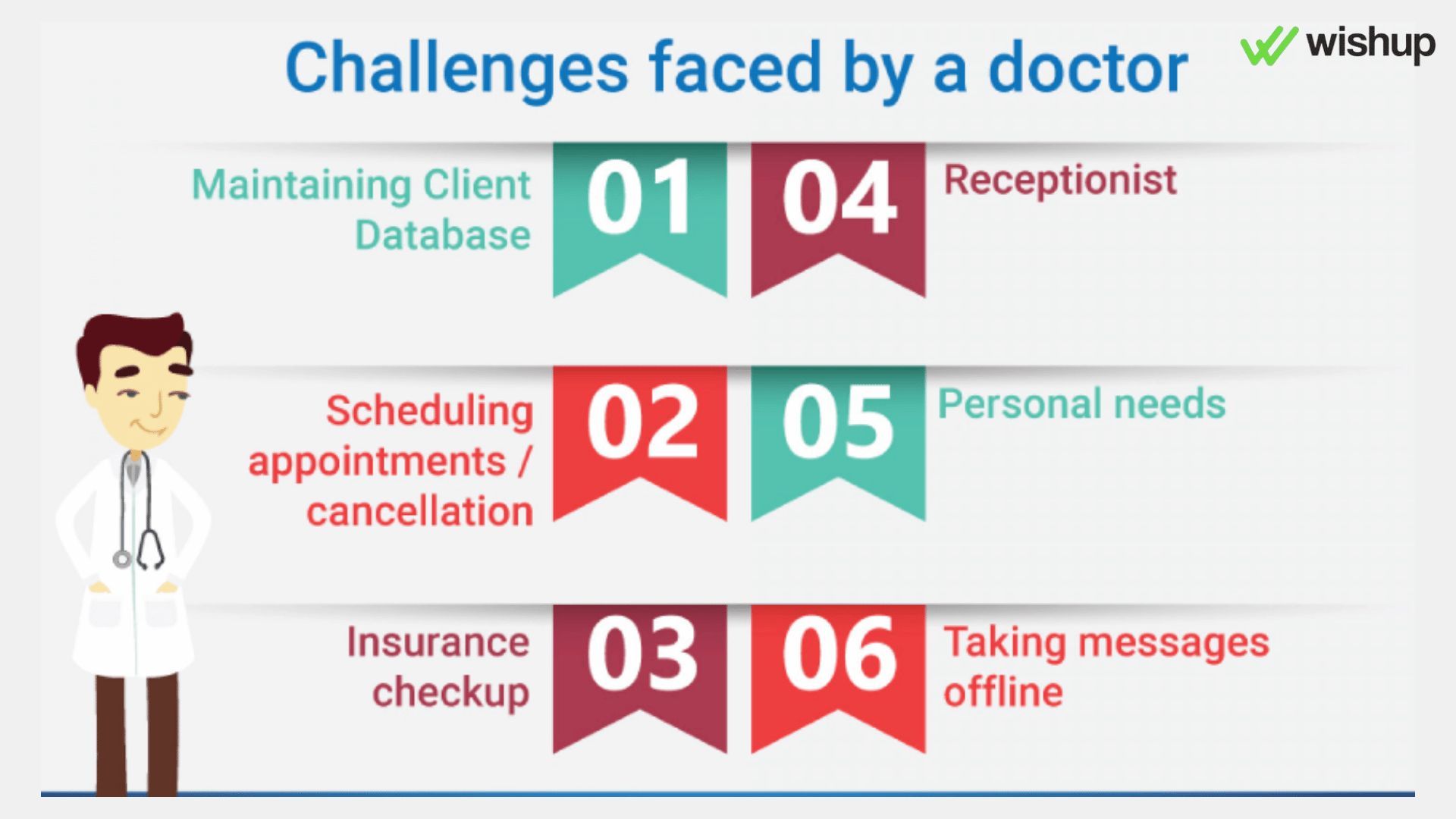 Challenges faced by a doctor

wishup

Maintaining Client Database

01

04

Receptionist

Scheduling appointments / cancellation

02

05

Personal needs

Insurance checkup

03

06

Taking messages offline